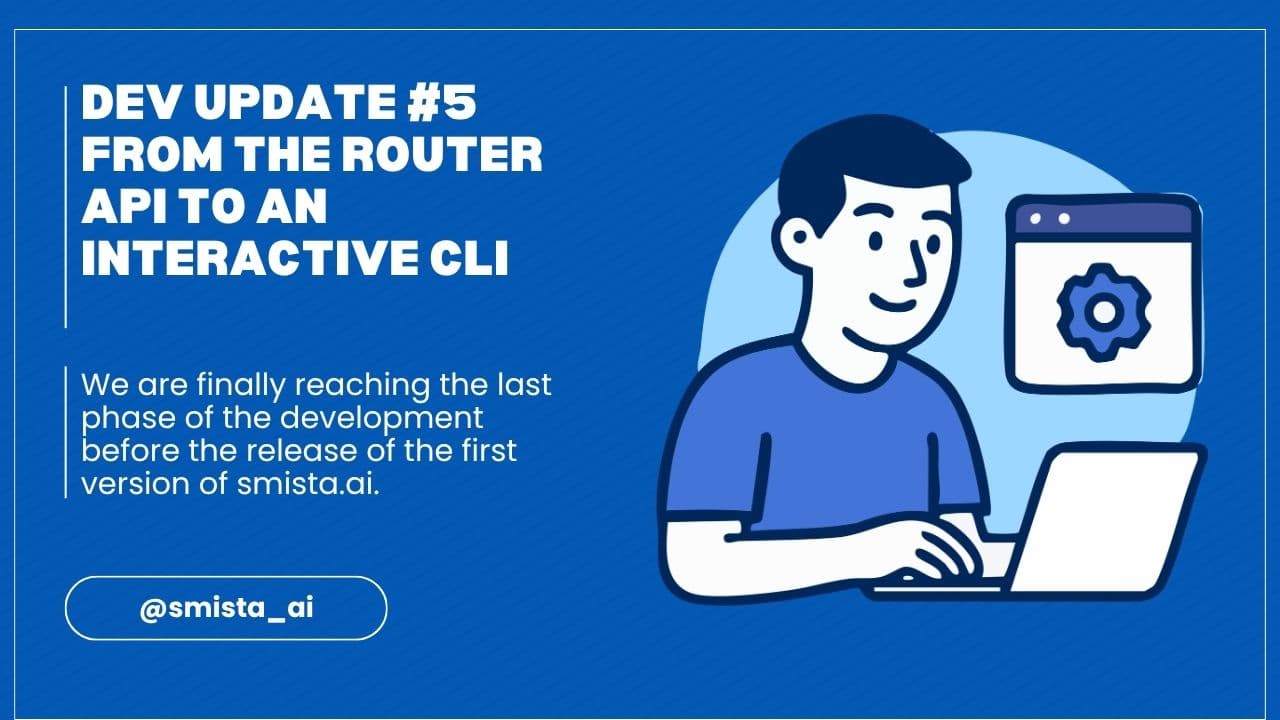 DEV UPDATE #5
FROM THE ROUTER API TO AN INTERACTIVE CLI

We are finally reaching the last phase of the development before the release of the first version of smista.ai.

@smista_ai